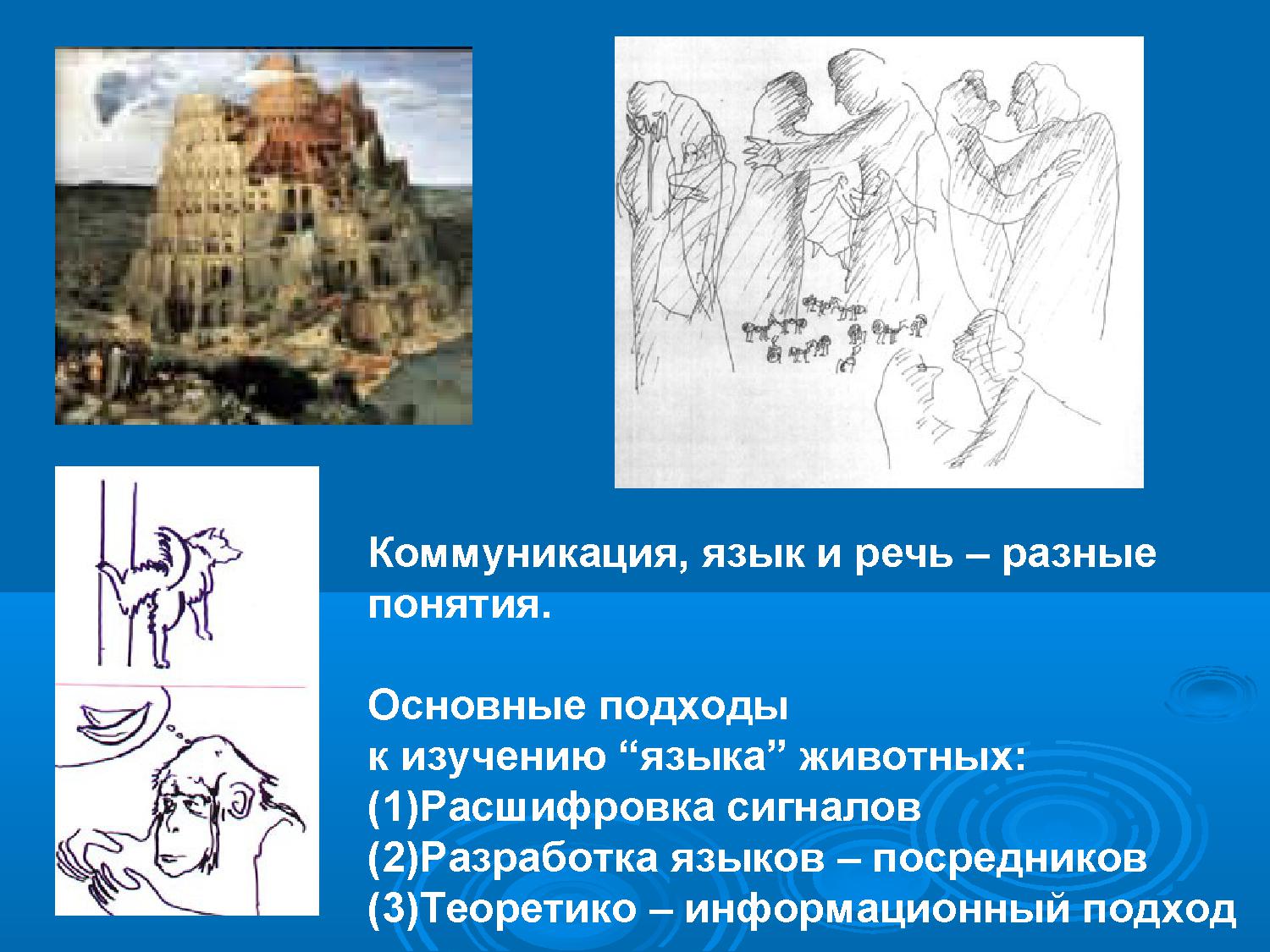 Коммуникация, язык и речь – разные понятия.

Основные подходы
к изучению “языка” животных:
(1)Расшифровка сигналов
(2)Разработка языков – посредников
(3)Теоретико – информационный подход